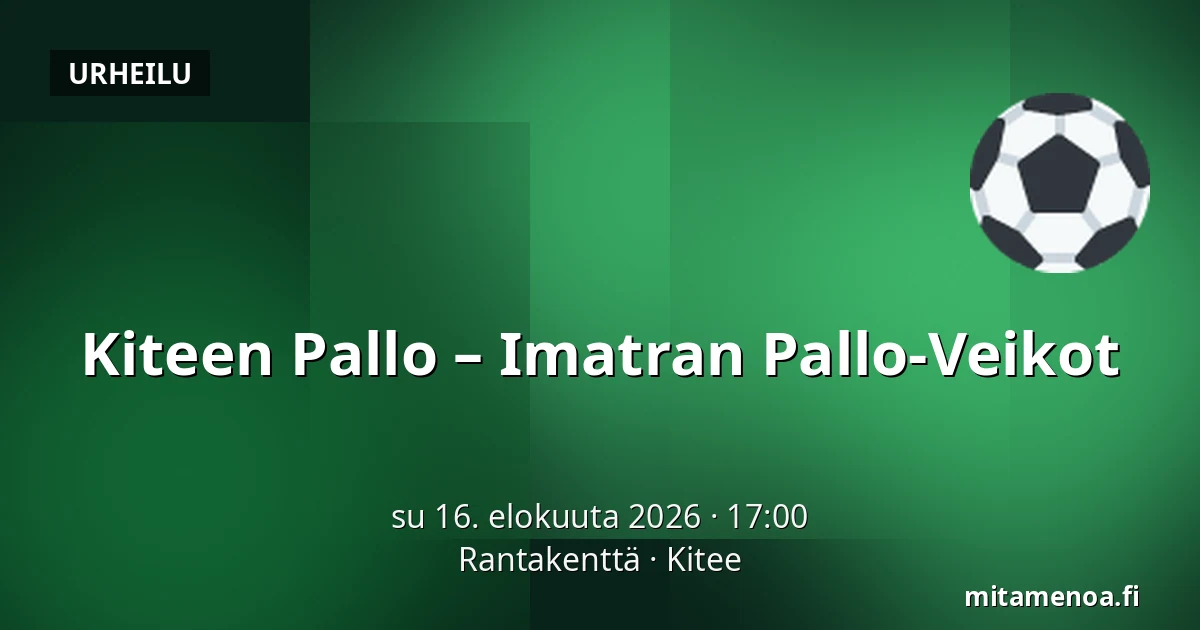 URHEILU

Kiteen Pallo – Imatran Pallo-Veikot

su 16. elokuuta 2026 · 17:00
Rantakenttä · Kitee

mitamenoa.fi